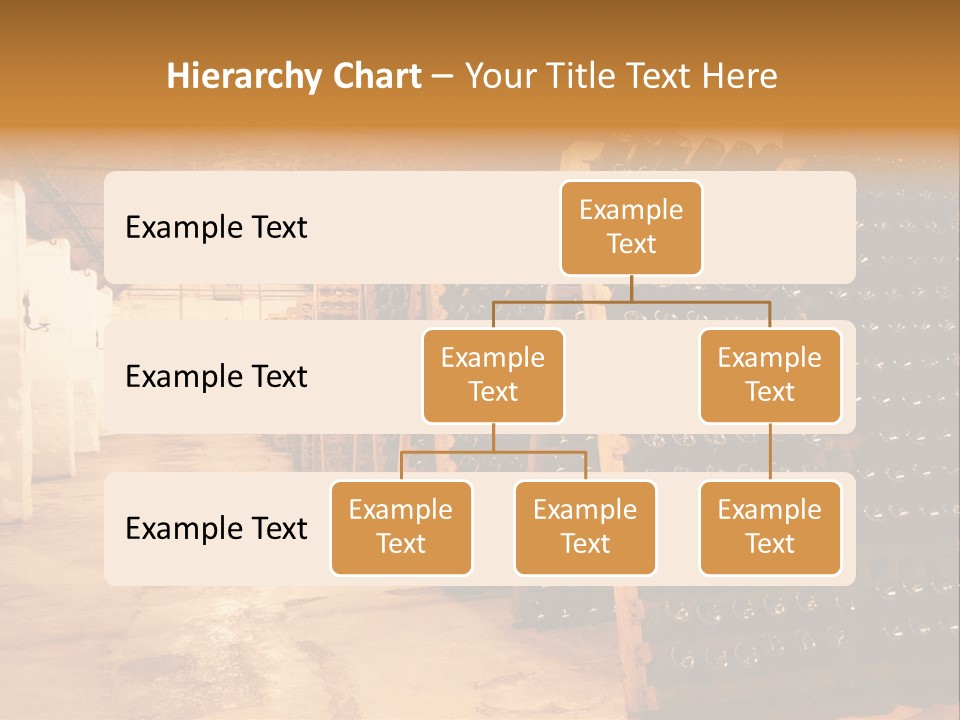 Hierarchy Chart – Your Title Text Here

Example Text

Example Text

Example Text

Example Text

Example Text

Example Text

Example Text

Example Text

Example Text